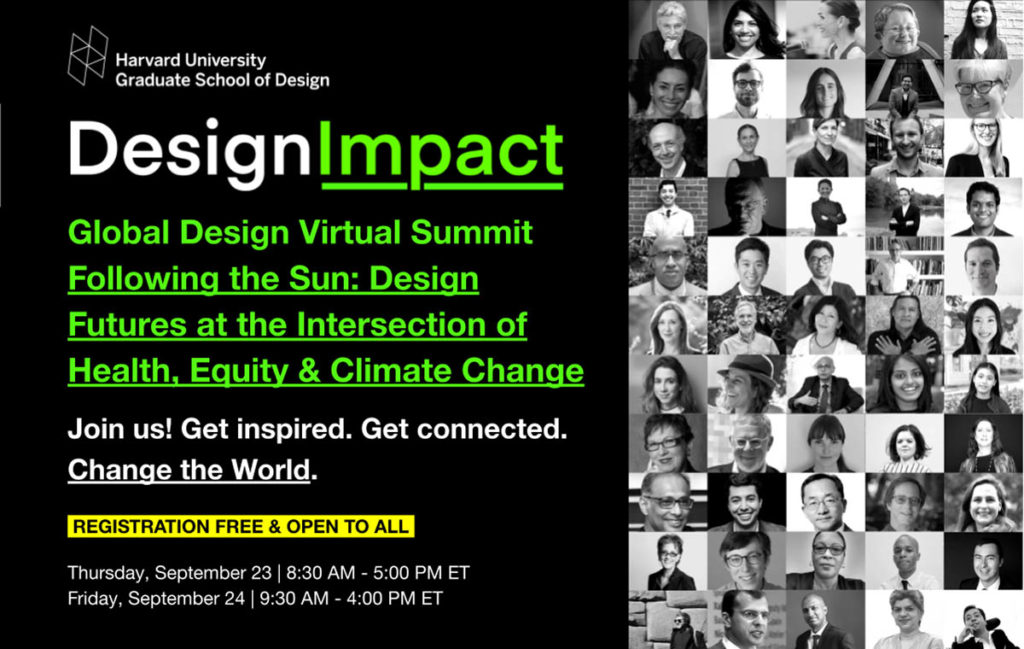 Harvard University
Graduate School of Design

DesignImpact

Global Design Virtual Summit
Following the Sun: Design Futures at the Intersection of Health, Equity & Climate Change

Join us! Get inspired. Get connected. Change the World.

REGISTRATION FREE & OPEN TO ALL

Thursday, September 23 | 8:30 AM - 5:00 PM ET
Friday, September 24 | 9:30 AM - 4:00 PM ET